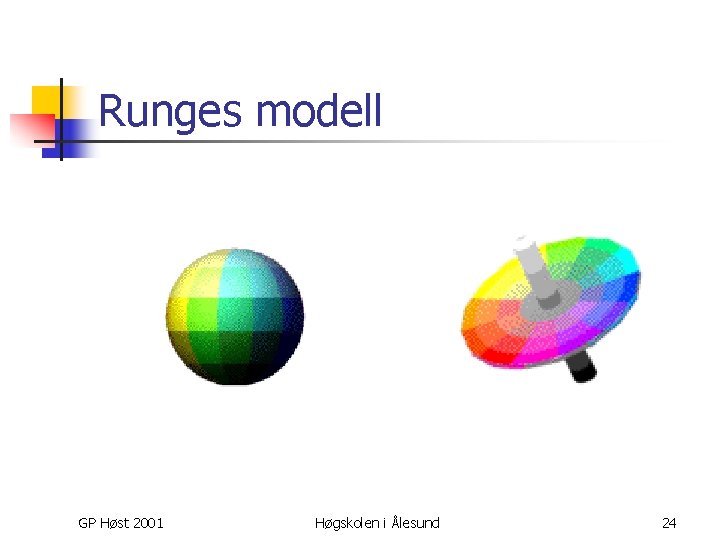 Runges modell

GP Høst 2001

Høgskolen i Ålesund

24